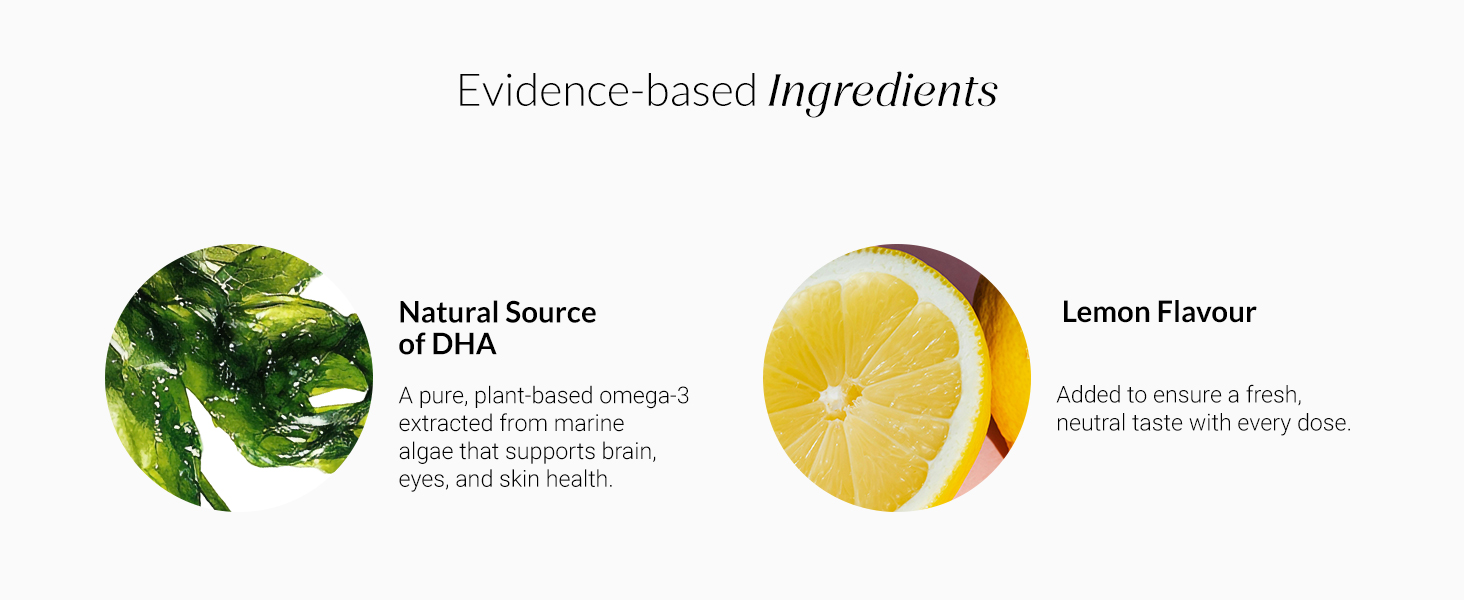 Evidence-based Ingredients

Natural Source
of DHA

A pure, plant-based omega-3 extracted from marine algae that supports brain, eyes, and skin health.

Lemon Flavour

Added to ensure a fresh, neutral taste with every dose.